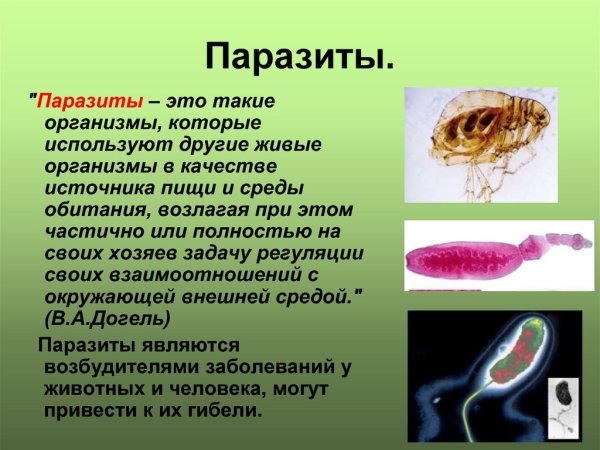 Паразиты.

"Паразиты – это такие организмы, которые используют другие живые организмы в качестве источника пищи и среды обитания, возлагая при этом частично или полностью на своих хозяев задачу регуляции своих взаимоотношений с окружающей внешней средой." (В.А.Догель)

Паразиты являются возбудителями заболеваний у животных и человека, могут привести к их гибели.